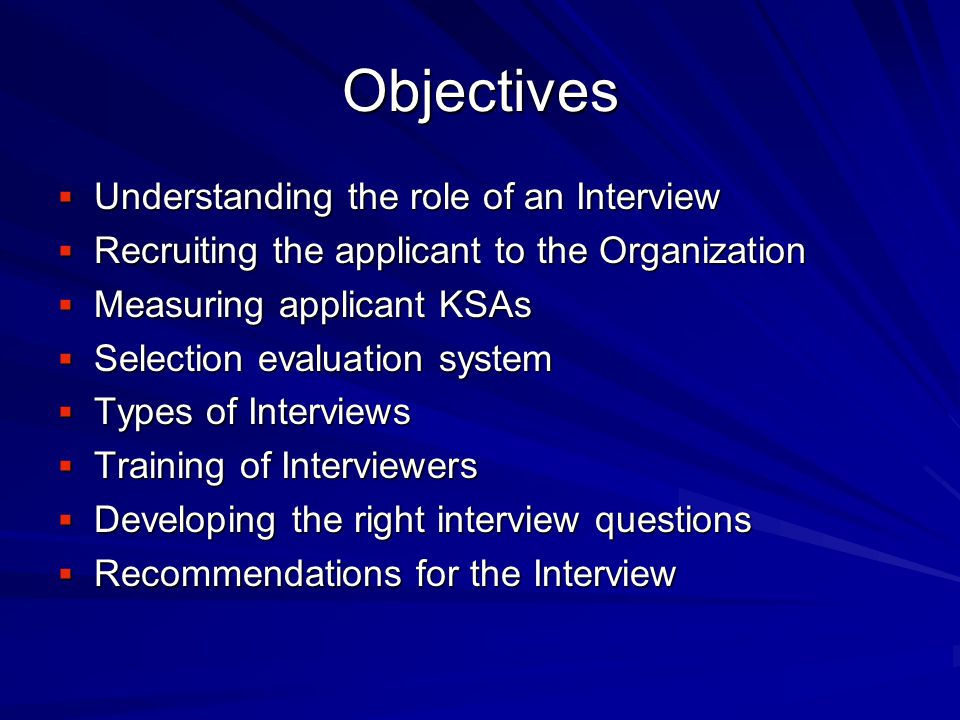 Objectives

- Understanding the role of an Interview
- Recruiting the applicant to the Organization
- Measuring applicant KSAs
- Selection evaluation system
- Types of Interviews
- Training of Interviewers
- Developing the right interview questions
- Recommendations for the Interview